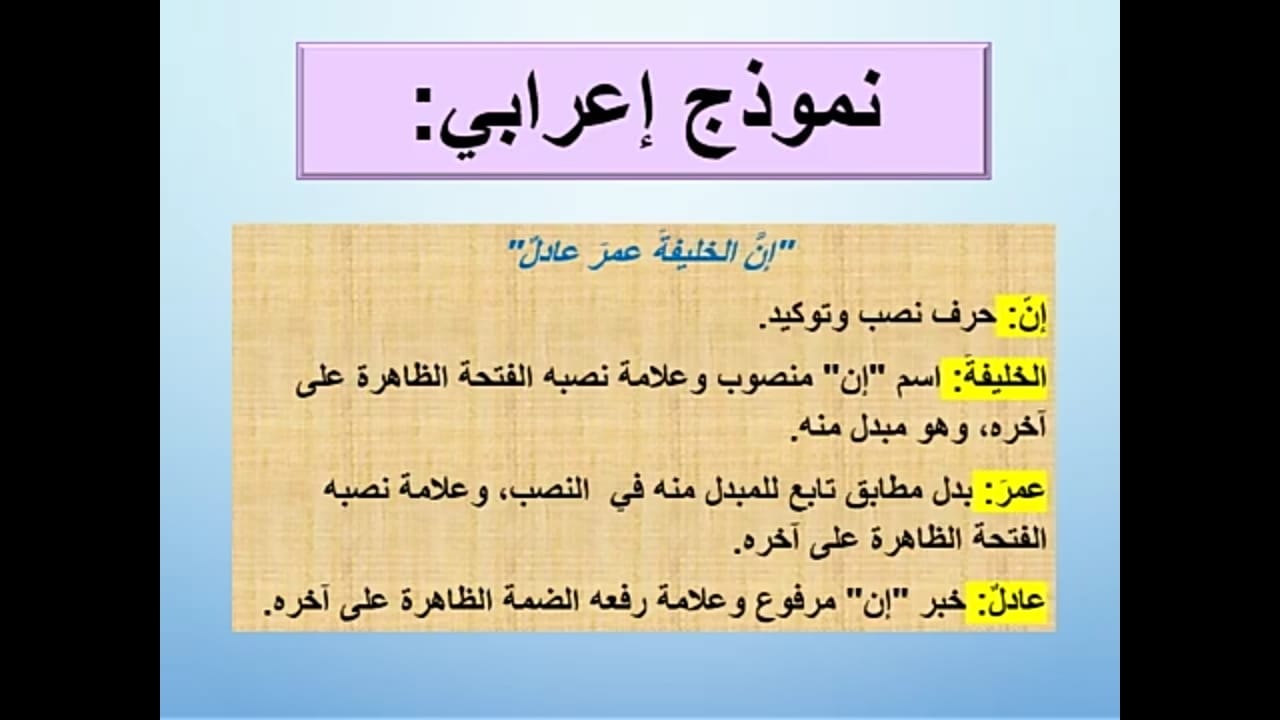 نموذج إعرابي:

"إنَّ الخليفةَ عمرَ عادلٌ"

إنَّ: حرف نصب وتوكيد.

الخليفةَ: اسم "إن" منصوب وعلامة نصبه الفتحة الظاهرة على آخره، وهو مبدل منه.

عمرَ: بدل مطابق تابع للمبدل منه في النصب، وعلامة نصبه الفتحة الظاهرة على آخره.

عادلٌ: خبر "إن" مرفوع وعلامة رفعه الضمة الظاهرة على آخره.